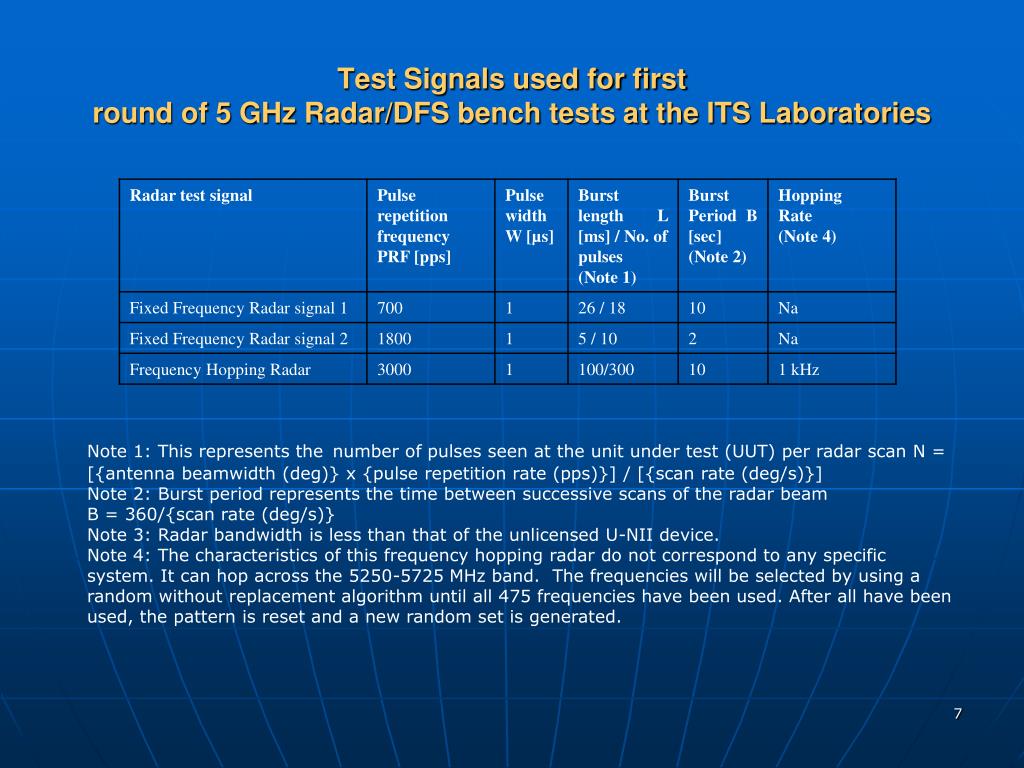 Test Signals used for first
round of 5 GHz Radar/DFS bench tests at the ITS Laboratories

| Radar test signal | Pulse repetition frequency PRF [pps] | Pulse width W [µs] | Burst length L [ms] / No. of pulses (Note 1) | Burst Period B [sec] (Note 2) | Hopping Rate (Note 4) |
|---|---|---|---|---|---|
| Fixed Frequency Radar signal 1 | 700 | 1 | 26 / 18 | 10 | Na |
| Fixed Frequency Radar signal 2 | 1800 | 1 | 5 / 10 | 2 | Na |
| Frequency Hopping Radar | 3000 | 1 | 100/300 | 10 | 1 kHz |

Note 1: This represents the number of pulses seen at the unit under test (UUT) per radar scan N = [{antenna beamwidth (deg)} x {pulse repetition rate (pps)}] / [{scan rate (deg/s)}]
Note 2: Burst period represents the time between successive scans of the radar beam
B = 360/{scan rate (deg/s)}
Note 3: Radar bandwidth is less than that of the unlicensed U-NII device.
Note 4: The characteristics of this frequency hopping radar do not correspond to any specific system. It can hop across the 5250-5725 MHz band. The frequencies will be selected by using a random without replacement algorithm until all 475 frequencies have been used. After all have been used, the pattern is reset and a new random set is generated.

7